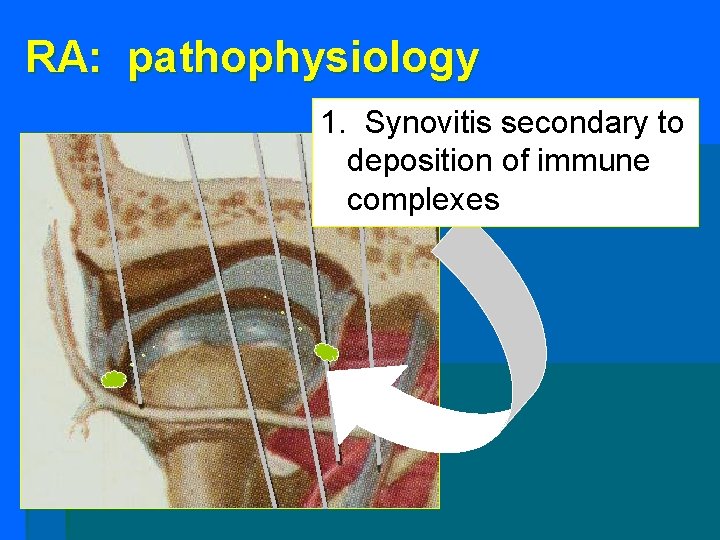 RA: pathophysiology

1. Synovitis secondary to deposition of immune complexes